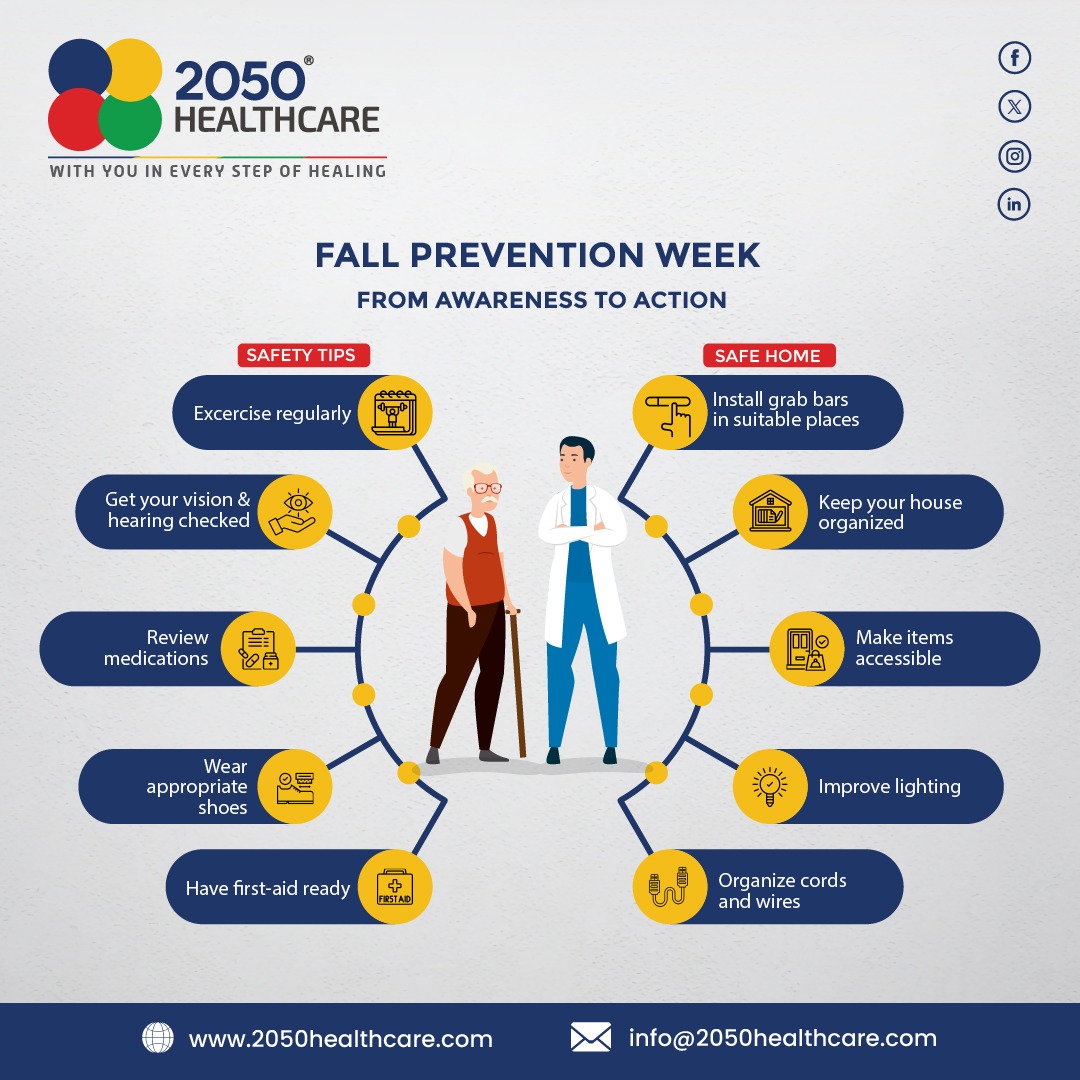 2050® HEALTHCARE
WITH YOU IN EVERY STEP OF HEALING

FALL PREVENTION WEEK
FROM AWARENESS TO ACTION

SAFETY TIPS

Excercise regularly

Get your vision & hearing checked

Review medications

Wear appropriate shoes

Have first-aid ready

FIRST AID

SAFE HOME

Install grab bars in suitable places

Keep your house organized

Make items accessible

Improve lighting

Organize cords and wires

www.2050healthcare.com
info@2050healthcare.com